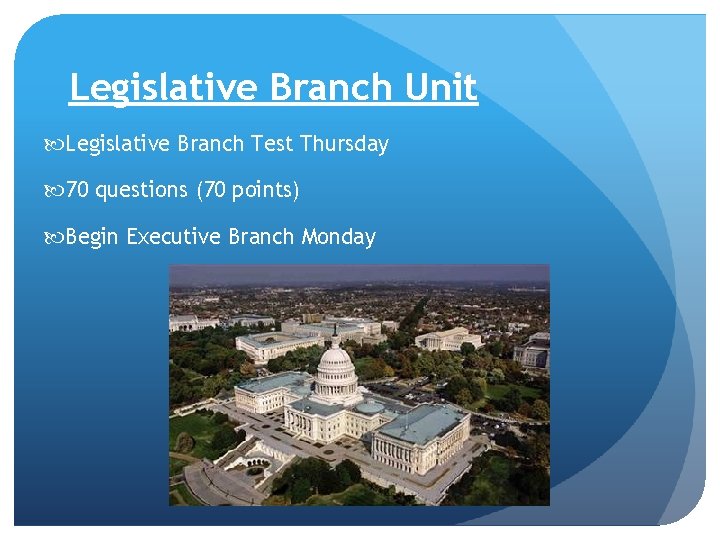 Legislative Branch Unit

Legislative Branch Test Thursday

70 questions (70 points)

Begin Executive Branch Monday